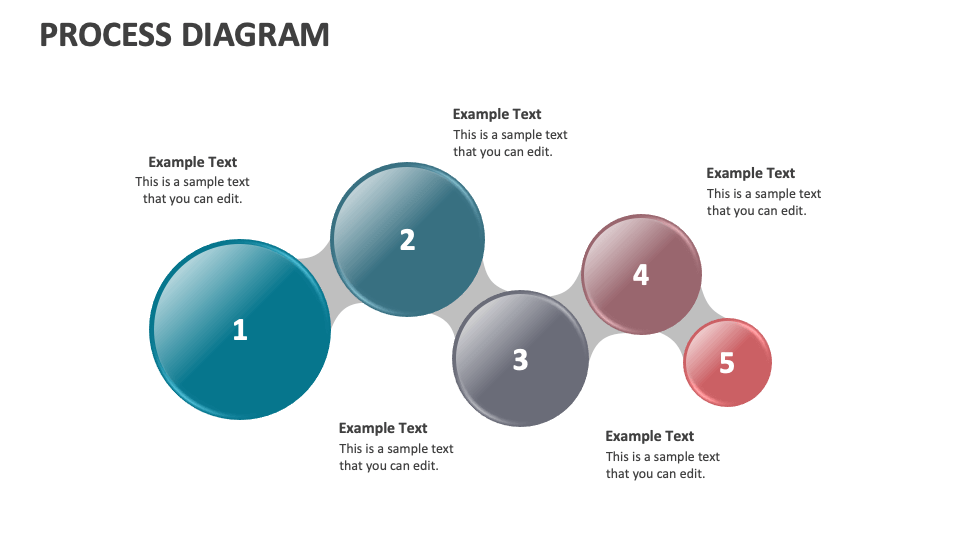 PROCESS DIAGRAM

Example Text
This is a sample text that you can edit.

Example Text
This is a sample text that you can edit.

Example Text
This is a sample text that you can edit.

1

2

3

4

5

Example Text
This is a sample text that you can edit.

Example Text
This is a sample text that you can edit.